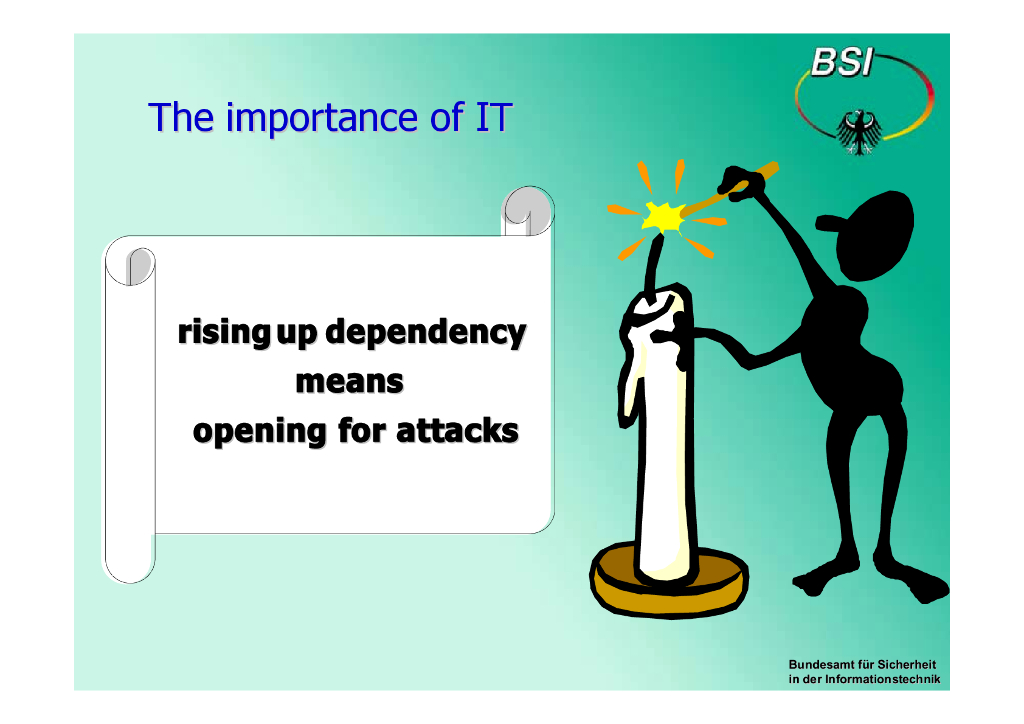 BSI

The importance of IT

rising up dependency
means
opening for attacks

Bundesamt für Sicherheit
in der Informationstechnik